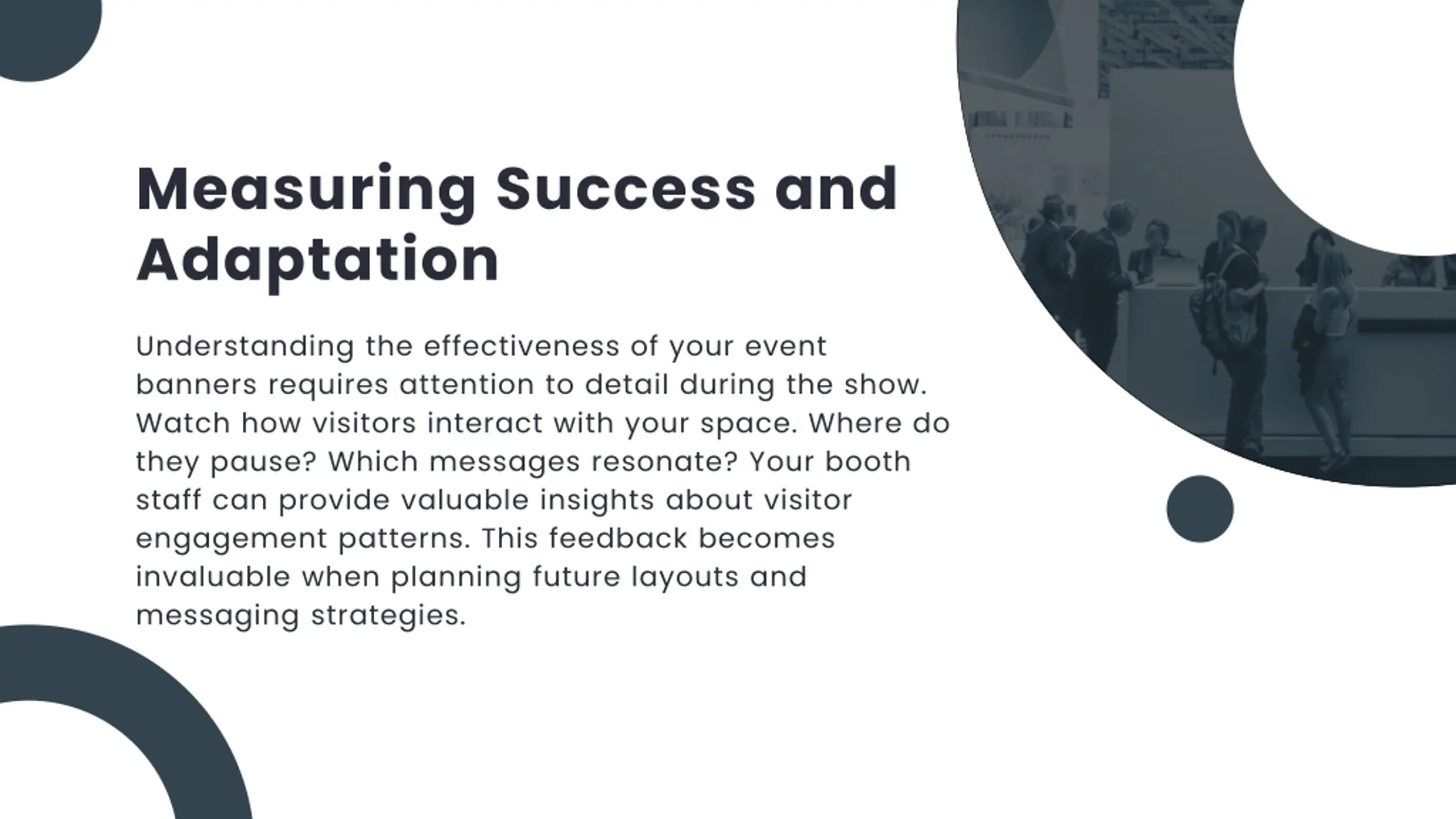 Measuring Success and Adaptation

Understanding the effectiveness of your event banners requires attention to detail during the show. Watch how visitors interact with your space. Where do they pause? Which messages resonate? Your booth staff can provide valuable insights about visitor engagement patterns. This feedback becomes invaluable when planning future layouts and messaging strategies.